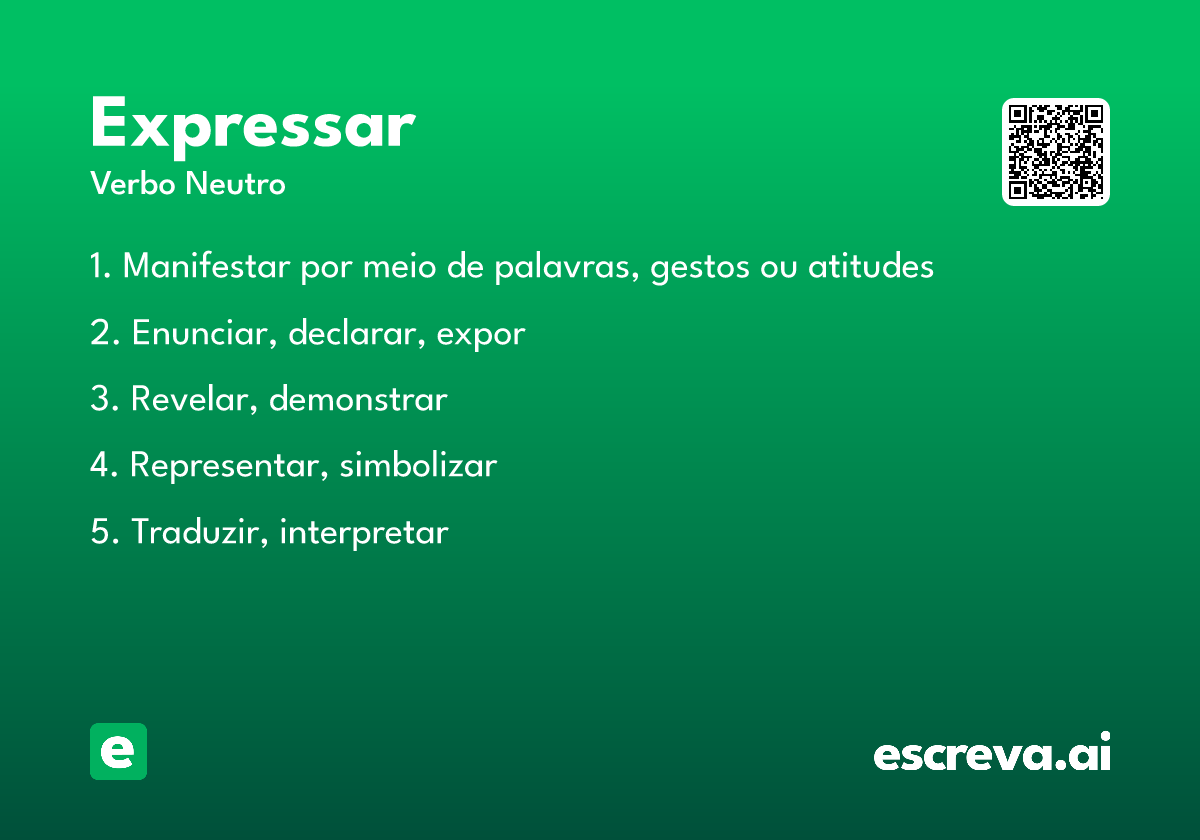 Expressar
Verbo Neutro

1. Manifestar por meio de palavras, gestos ou atitudes

2. Enunciar, declarar, expor

3. Revelar, demonstrar

4. Representar, simbolizar

5. Traduzir, interpretar

e

escreva.ai